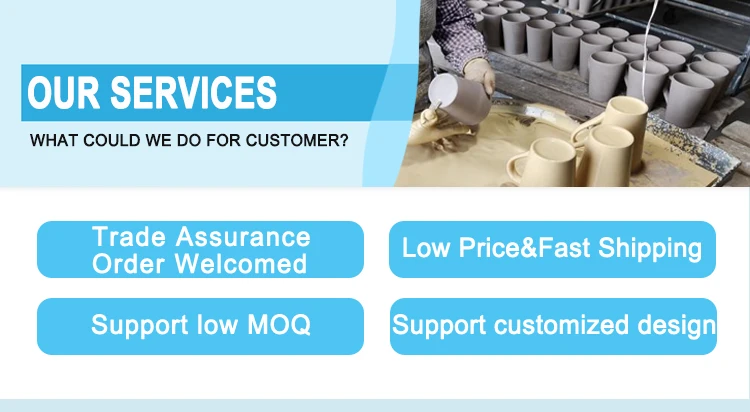 OUR SERVICES

WHAT COULD WE DO FOR CUSTOMER?

Trade Assurance Order Welcomed

Low Price&Fast Shipping

Support low MOQ

Support customized design